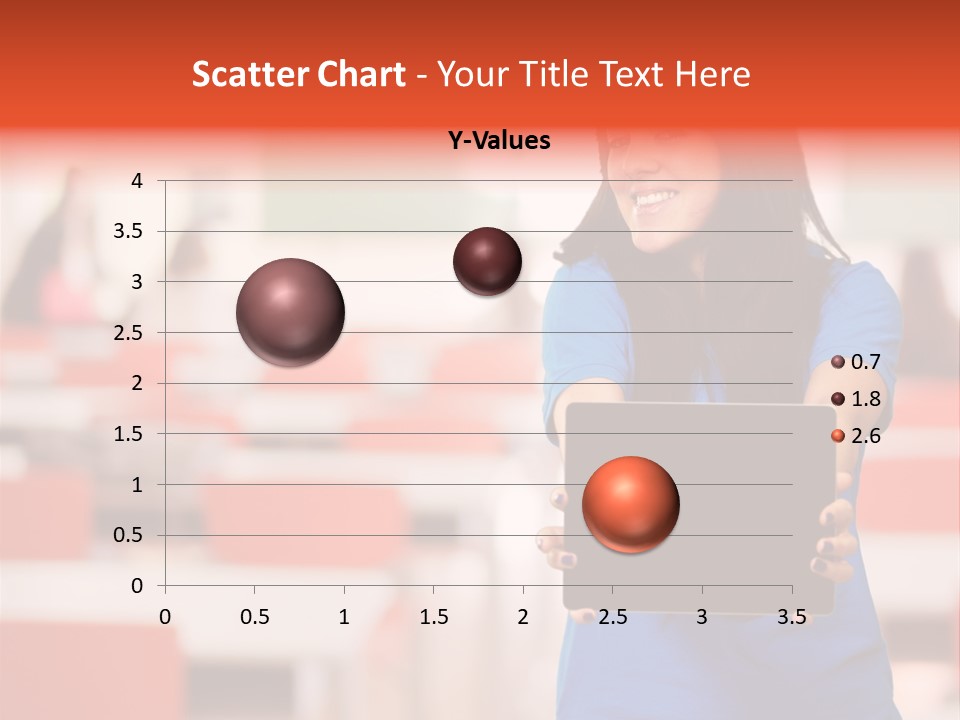 Scatter Chart - Your Title Text Here

Y-Values

4
3.5
3
2.5
2
1.5
1
0.5
0

0 0.5 1 1.5 2 2.5 3 3.5

0.7
1.8
2.6